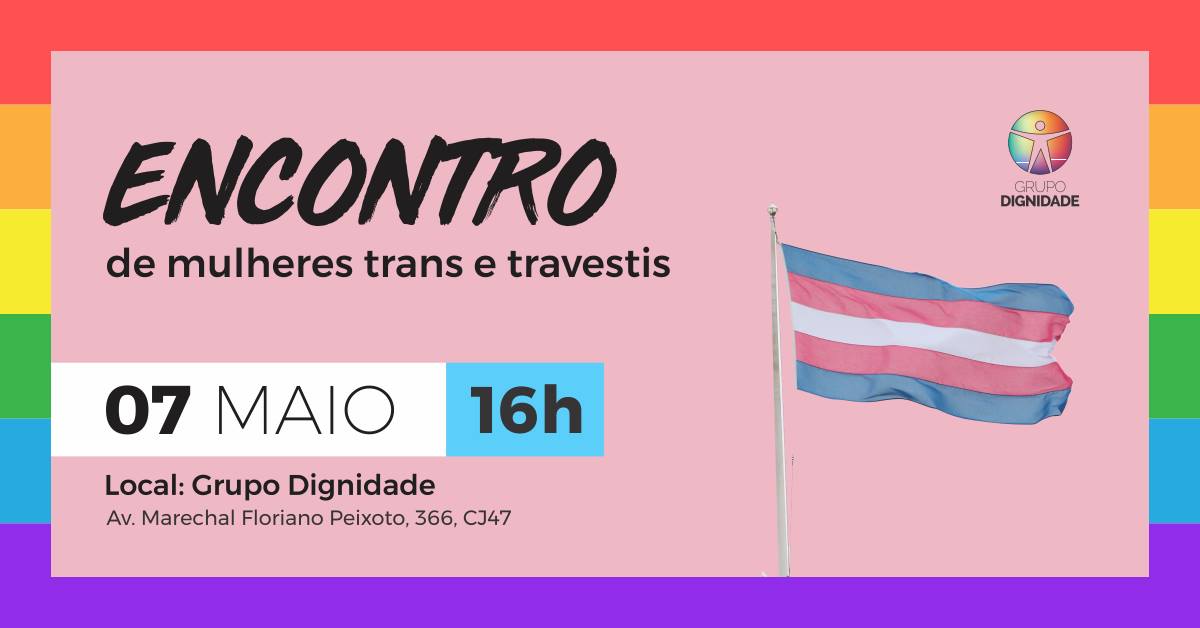 ENCONTRO
de mulheres trans e travestis

GRUPO
DIGNIDADE

07 MAIO 16h

Local: Grupo Dignidade
Av. Marechal Floriano Peixoto, 366, CJ47